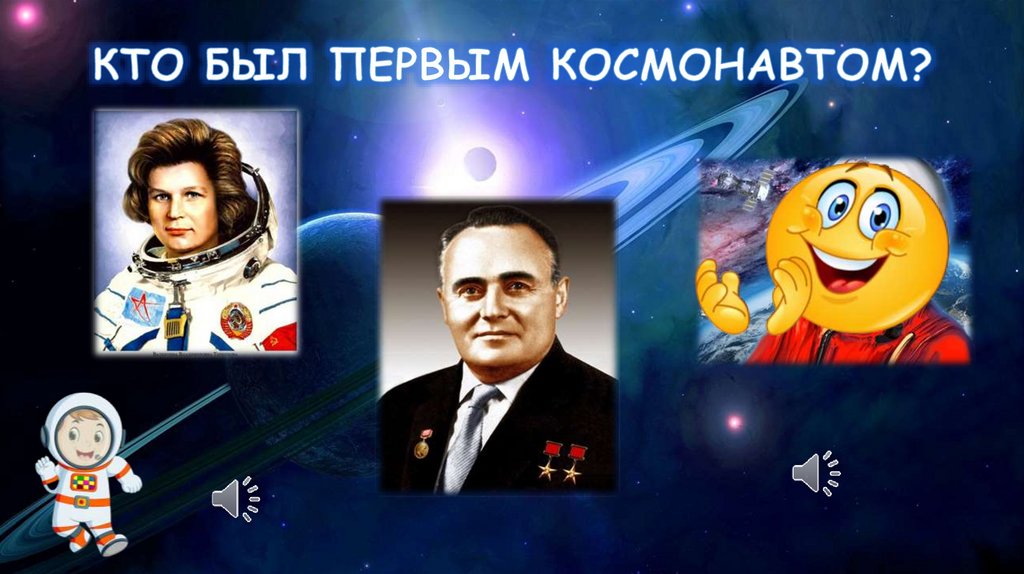 КТО БЫЛ ПЕРВЫМ КОСМОНАВТОМ?